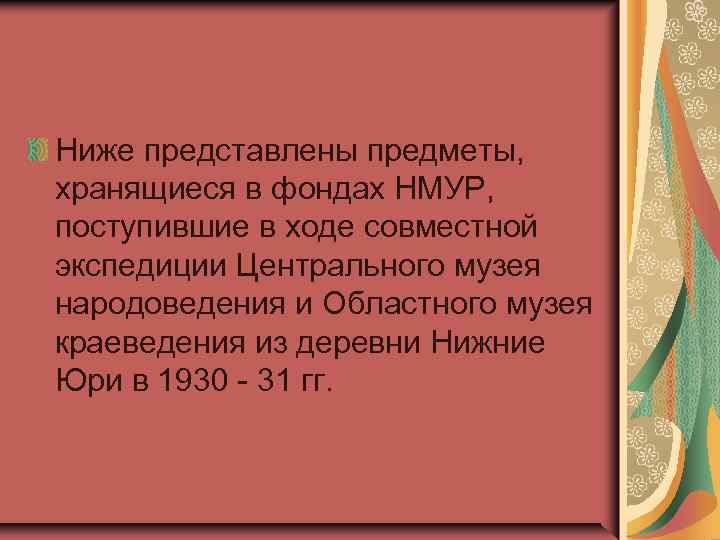 Ниже представлены предметы, хранящиеся в фондах НМУР, поступившие в ходе совместной экспедиции Центрального музея народоведения и Областного музея краеведения из деревни Нижние Юри в 1930 - 31 гг.